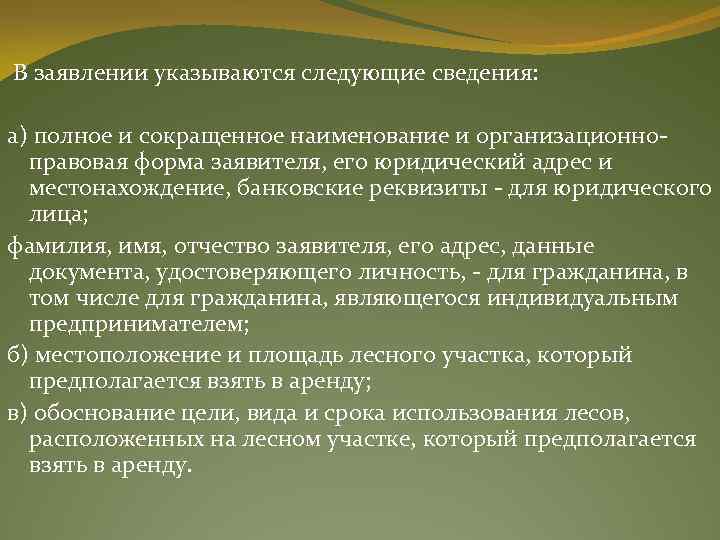 В заявлении указываются следующие сведения:

а) полное и сокращенное наименование и организационно-правовая форма заявителя, его юридический адрес и местонахождение, банковские реквизиты - для юридического лица;

фамилия, имя, отчество заявителя, его адрес, данные документа, удостоверяющего личность, - для гражданина, в том числе для гражданина, являющегося индивидуальным предпринимателем;

б) местоположение и площадь лесного участка, который предполагается взять в аренду;

в) обоснование цели, вида и срока использования лесов, расположенных на лесном участке, который предполагается взять в аренду.